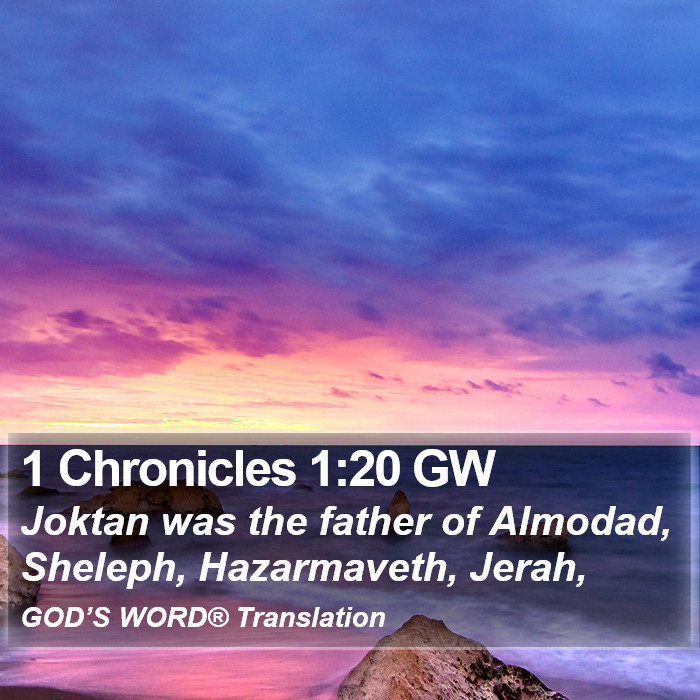 1 Chronicles 1:20 GW

Joktan was the father of Almodad, Sheleph, Hazarmaveth, Jerah,

GOD'S WORD® Translation